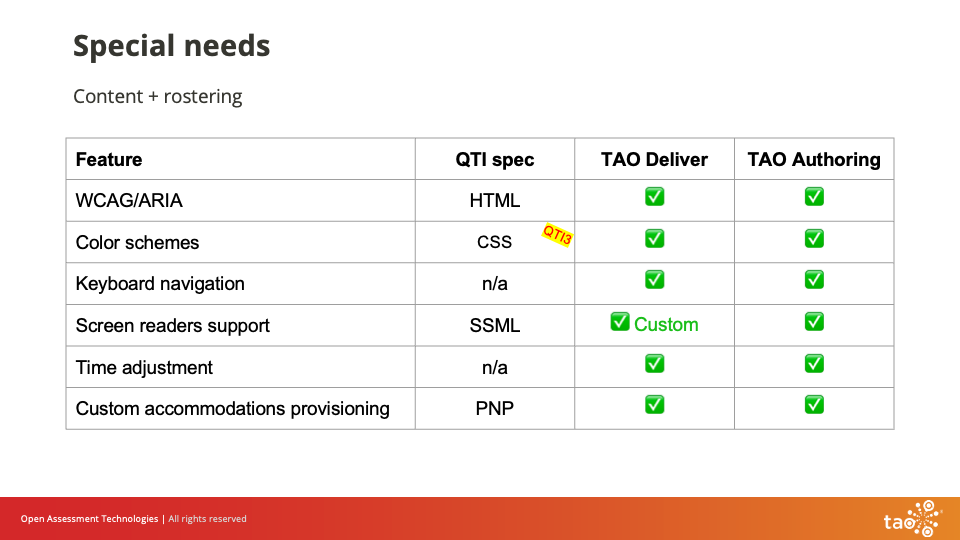 Special needs

Content + rostering

| Feature | QTI spec | TAO Deliver | TAO Authoring |
|---|---|---|---|
| WCAG/ARIA | HTML | ✅ | ✅ |
| Color schemes | CSS QTI3 | ✅ | ✅ |
| Keyboard navigation | n/a | ✅ | ✅ |
| Screen readers support | SSML | ✅ Custom | ✅ |
| Time adjustment | n/a | ✅ | ✅ |
| Custom accommodations provisioning | PNP | ✅ | ✅ |

Open Assessment Technologies | All rights reserved

tao